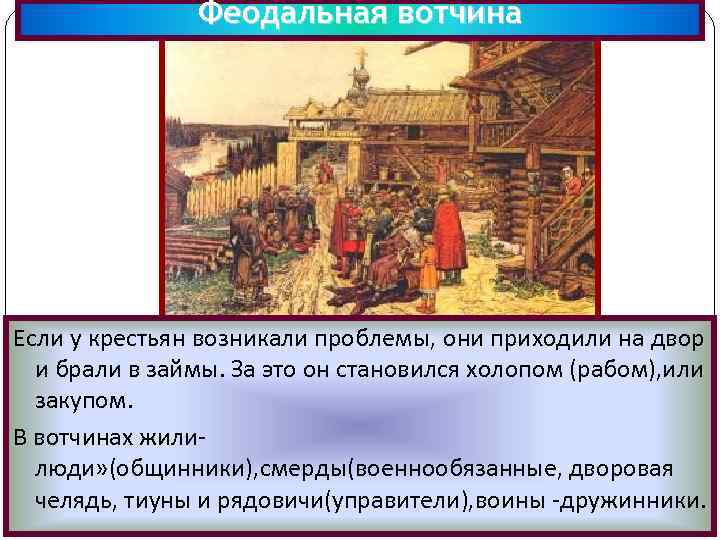 Феодальная вотчина

Если у крестьян возникали проблемы, они приходили на двор и брали в займы. За это он становился холопом (рабом),или закупом.

В вотчинах жили- люди»(общинники),смерды(военнообязанные, дворовая челядь, тиуны и рядовичи(управители),воины -дружинники.